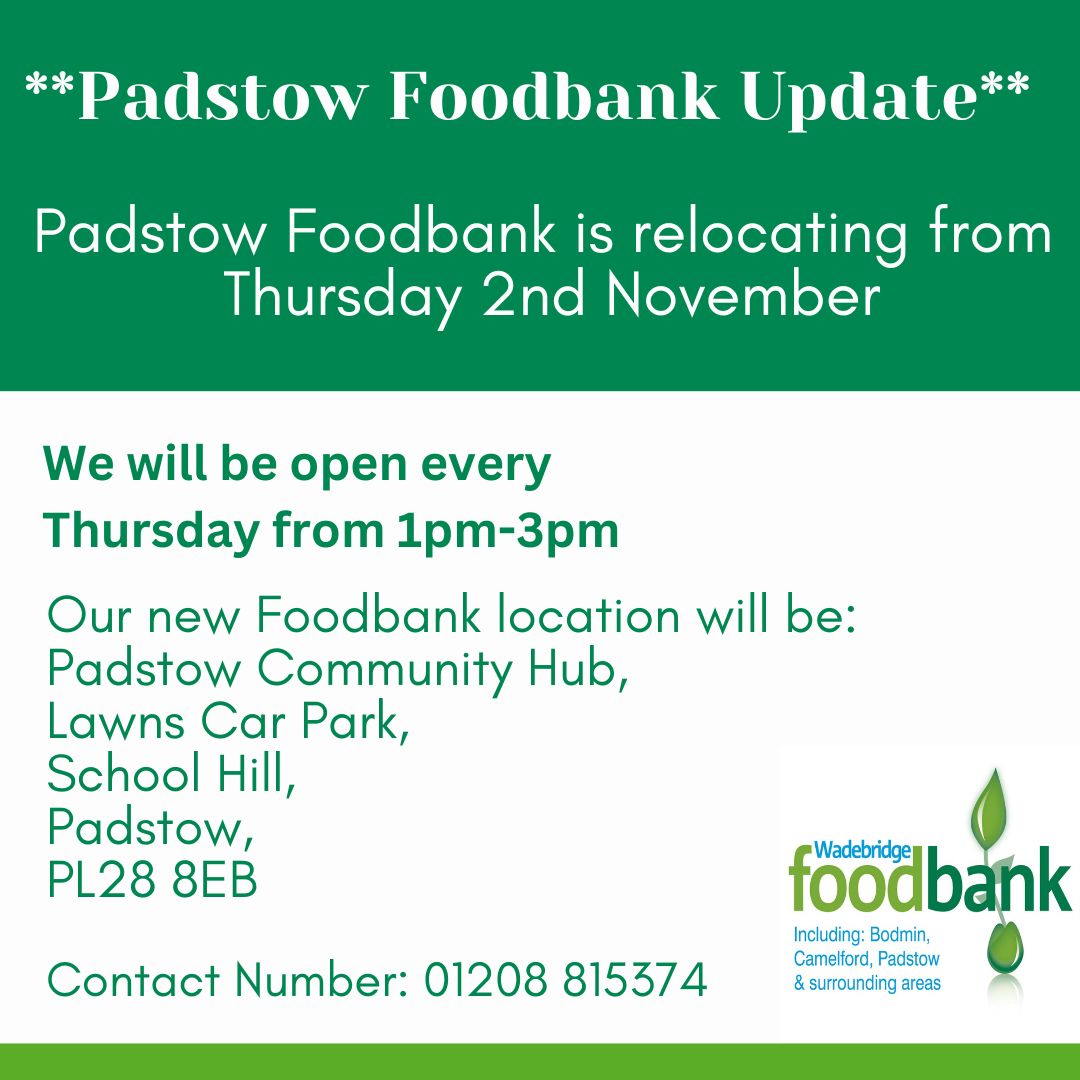 **Padstow Foodbank Update**

Padstow Foodbank is relocating from Thursday 2nd November

We will be open every Thursday from 1pm-3pm

Our new Foodbank location will be:
Padstow Community Hub,
Lawns Car Park,
School Hill,
Padstow,
PL28 8EB

Contact Number: 01208 815374

Wadebridge foodbank
Including: Bodmin, Camelford, Padstow & surrounding areas